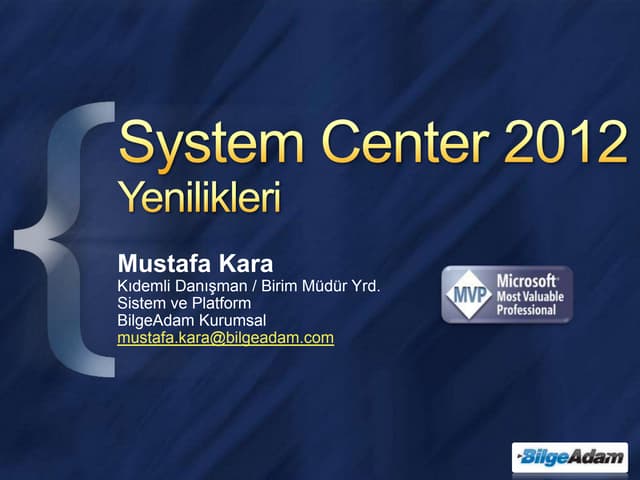 System Center 2012
Yenilikleri

Mustafa Kara
Kıdemli Danışman / Birim Müdür Yrd.
Sistem ve Platform
BilgeAdam Kurumsal
mustafa.kara@bilgeadam.com

MVP Microsoft Most Valuable Professional

BilgeAdam